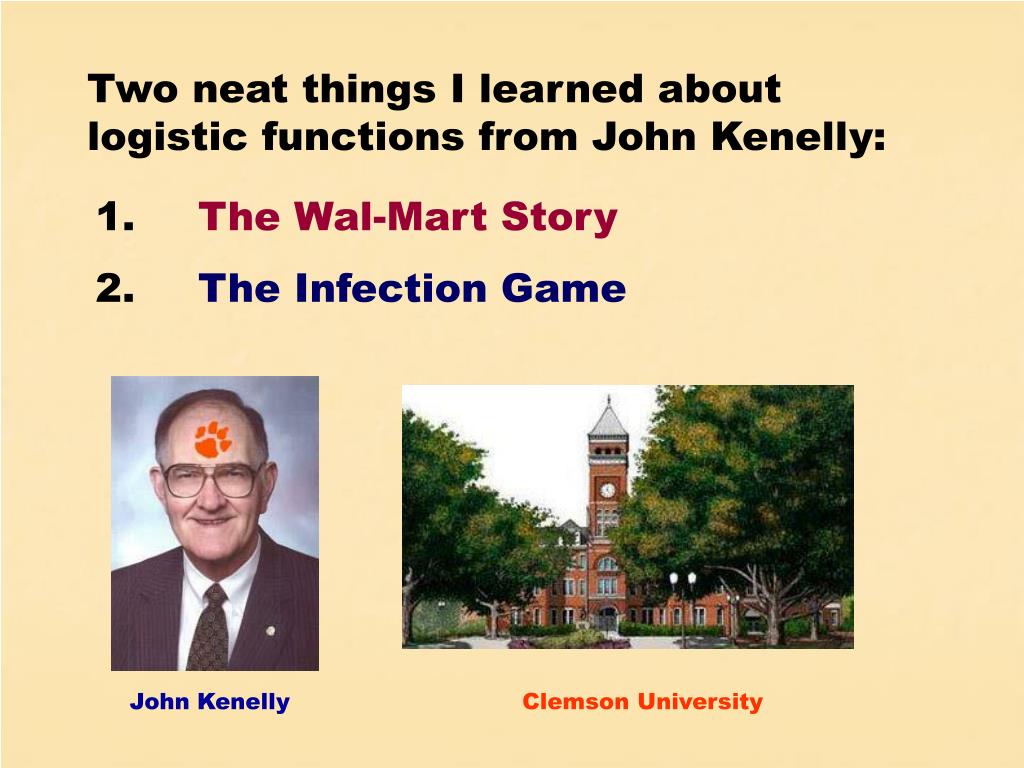 Two neat things I learned about logistic functions from John Kenelly:

1. The Wal-Mart Story

2. The Infection Game

John Kenelly

Clemson University